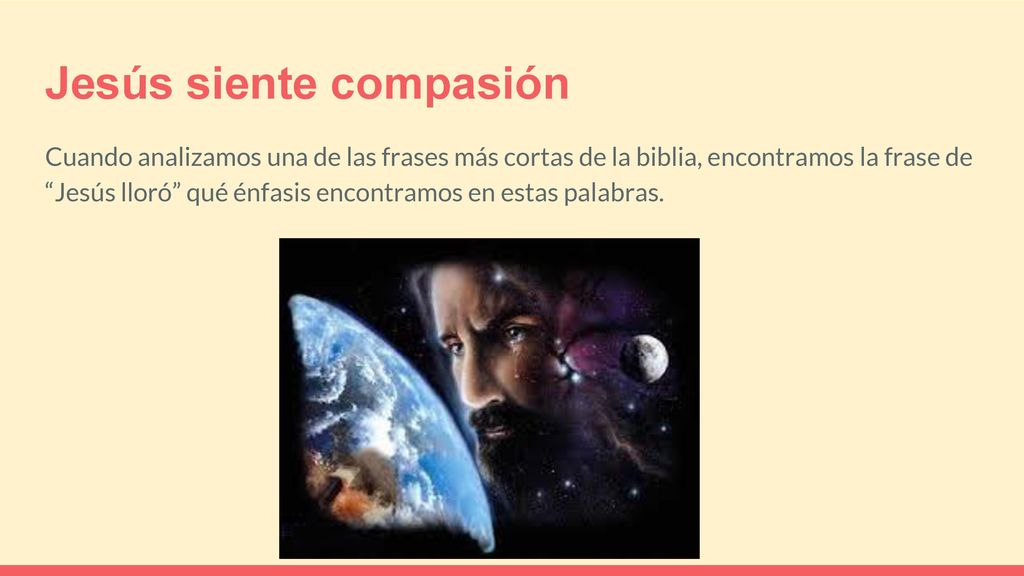 Jesús siente compasión

Cuando analizamos una de las frases más cortas de la biblia, encontramos la frase de “Jesús lloró” qué énfasis encontramos en estas palabras.